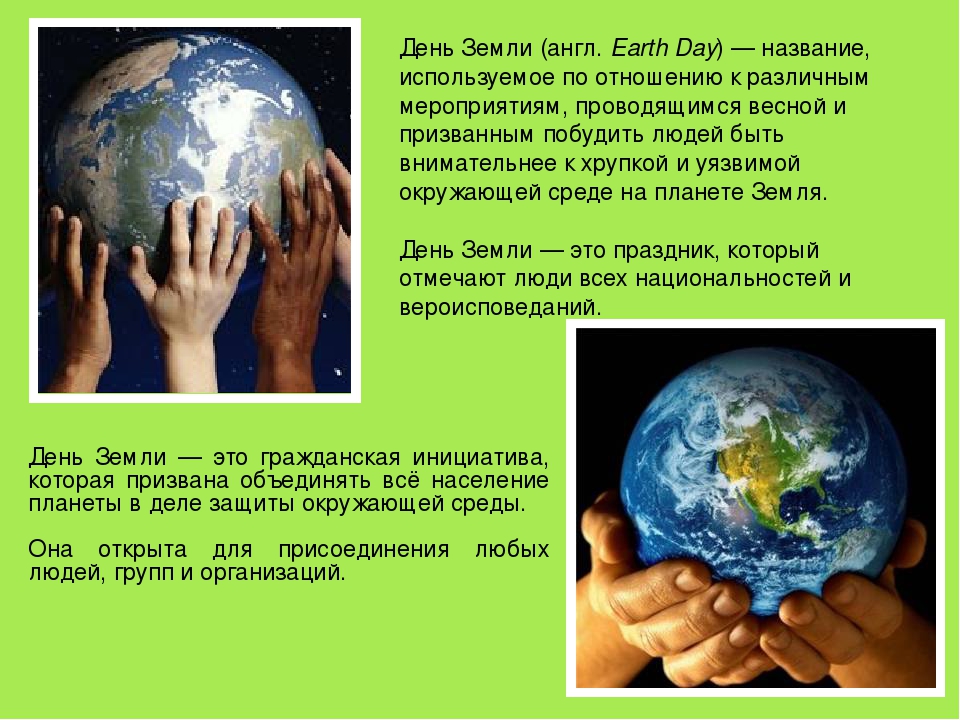 День Земли (англ. Earth Day) — название, используемое по отношению к различным мероприятиям, проводящимся весной и призванным побудить людей быть внимательнее к хрупкой и уязвимой окружающей среде на планете Земля.

День Земли — это праздник, который отмечают люди всех национальностей и вероисповеданий.

День Земли — это гражданская инициатива, которая призвана объединять всё население планеты в деле защиты окружающей среды.

Она открыта для присоединения любых людей, групп и организаций.